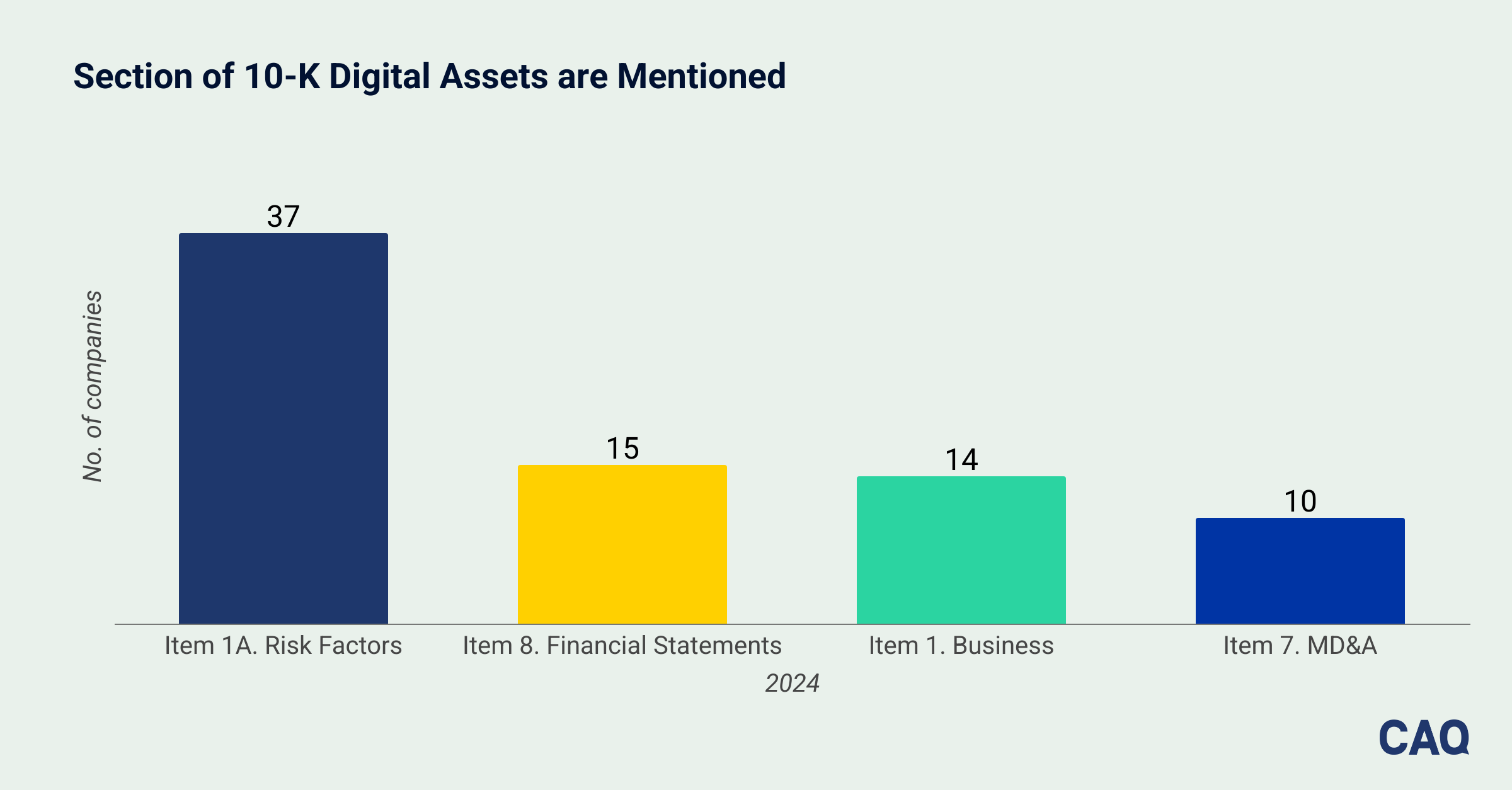 Section of 10-K Digital Assets are Mentioned

No. of companies

37

15

14

10

Item 1A. Risk Factors

Item 8. Financial Statements

Item 1. Business

Item 7. MD&A

2024

CAQ